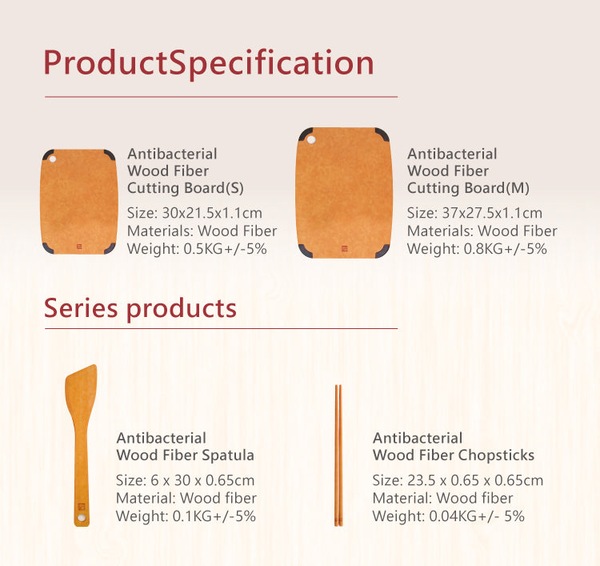 ProductSpecification

Antibacterial Wood Fiber Cutting Board(S)
Size: 30x21.5x1.1cm
Materials: Wood Fiber
Weight: 0.5KG+/-5%

Antibacterial Wood Fiber Cutting Board(M)
Size: 37x27.5x1.1cm
Materials: Wood Fiber
Weight: 0.8KG+/-5%

Series products

Antibacterial Wood Fiber Spatula
Size: 6 x 30 x 0.65cm
Material: Wood fiber
Weight: 0.1KG+/-5%

Antibacterial Wood Fiber Chopsticks
Size: 23.5 x 0.65 x 0.65cm
Material: Wood fiber
Weight: 0.04KG+/- 5%